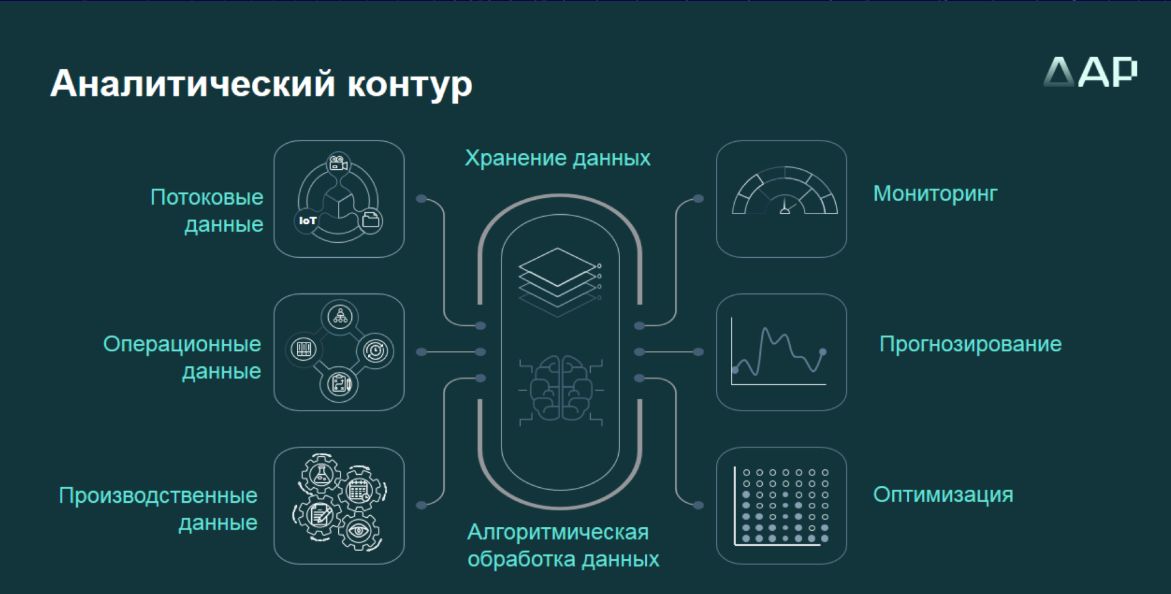 Аналитический контур

ДАР

Потоковые данные

IoT

Операционные данные

Производственные данные

Хранение данных

Алгоритмическая обработка данных

Мониторинг

Прогнозирование

Оптимизация